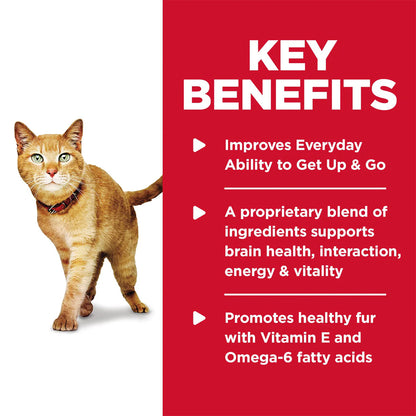 KEY BENEFITS

Improves Everyday Ability to Get Up & Go

A proprietary blend of ingredients supports brain health, interaction, energy & vitality

Promotes healthy fur with Vitamin E and Omega-6 fatty acids